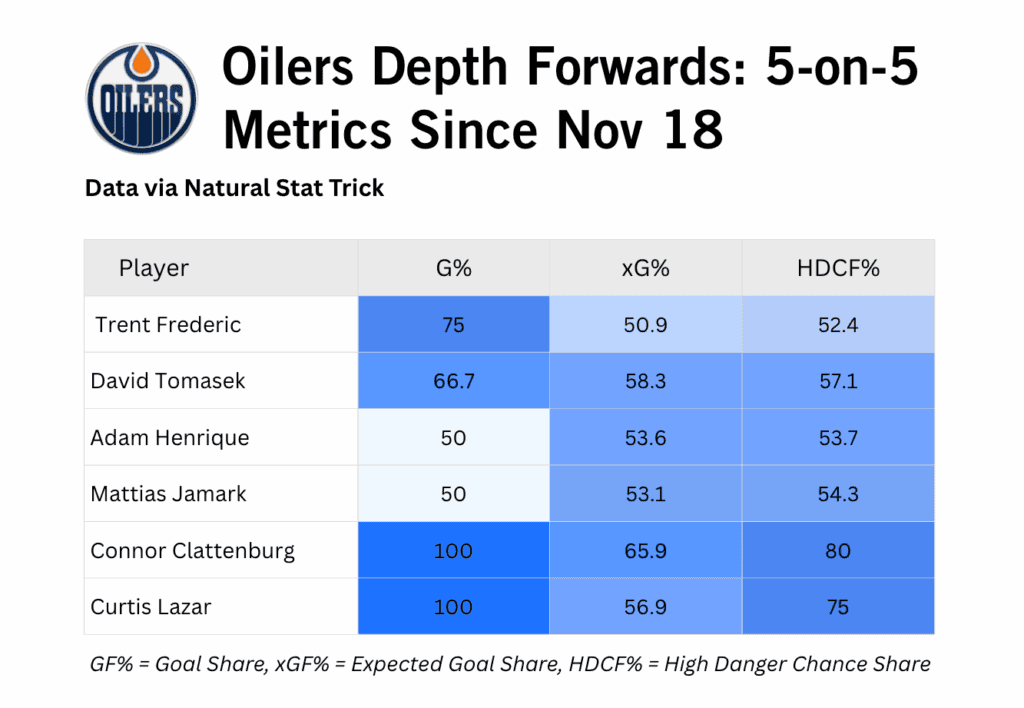 OILERS

Oilers Depth Forwards: 5-on-5 Metrics Since Nov 18

Data via Natural Stat Trick

| Player | G% | xG% | HDCF% |
|---|---|---|---|
| Trent Frederic | 75 | 50.9 | 52.4 |
| David Tomasek | 66.7 | 58.3 | 57.1 |
| Adam Henrique | 50 | 53.6 | 53.7 |
| Mattias Jamark | 50 | 53.1 | 54.3 |
| Connor Clattenburg | 100 | 65.9 | 80 |
| Curtis Lazar | 100 | 56.9 | 75 |

GF% = Goal Share, xGF% = Expected Goal Share, HDCF% = High Danger Chance Share